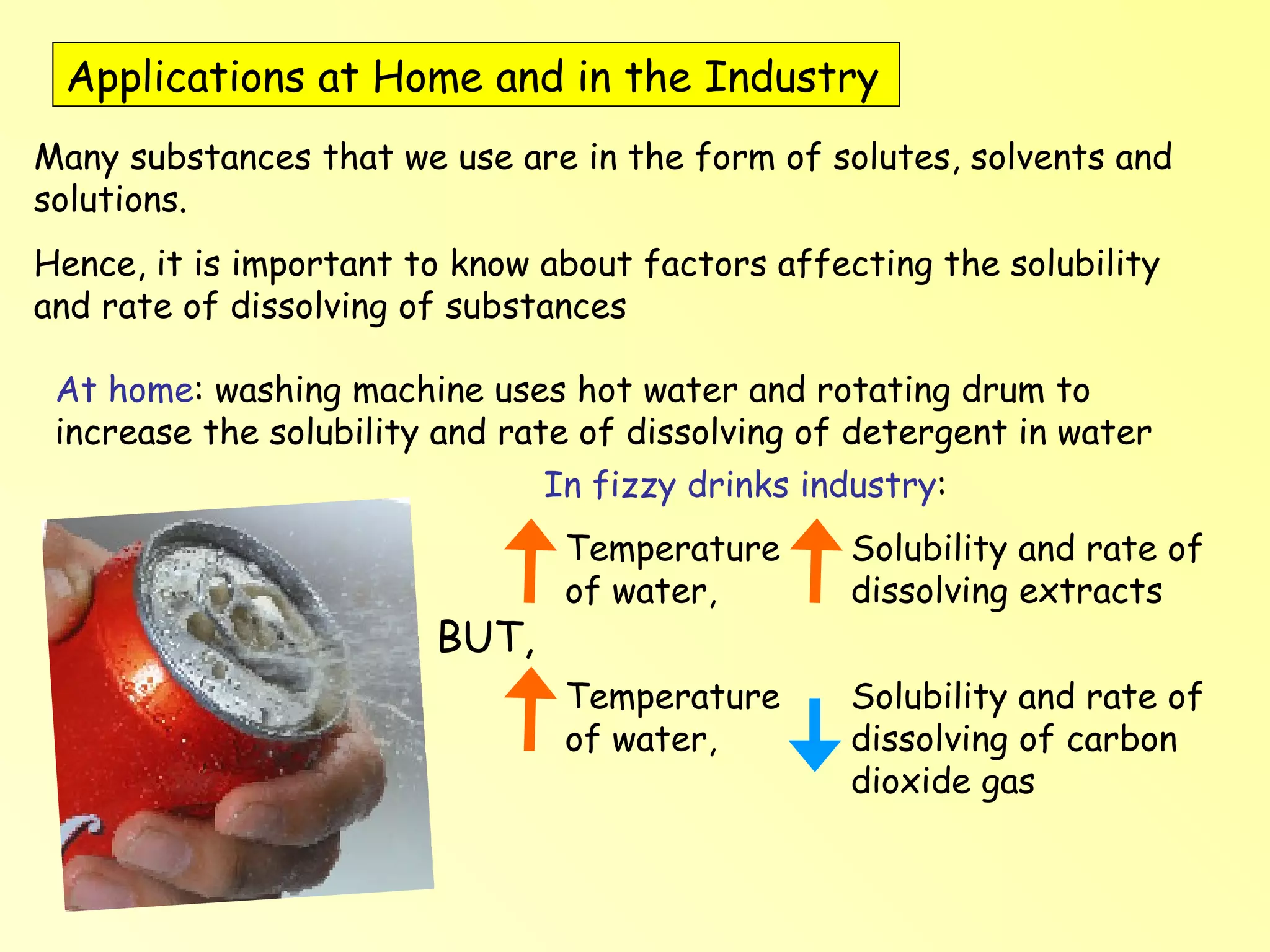 Applications at Home and in the Industry

Many substances that we use are in the form of solutes, solvents and solutions.

Hence, it is important to know about factors affecting the solubility and rate of dissolving of substances

At home: washing machine uses hot water and rotating drum to increase the solubility and rate of dissolving of detergent in water

In fizzy drinks industry:

Temperature of water, Solubility and rate of dissolving extracts

BUT,

Temperature of water, Solubility and rate of dissolving of carbon dioxide gas